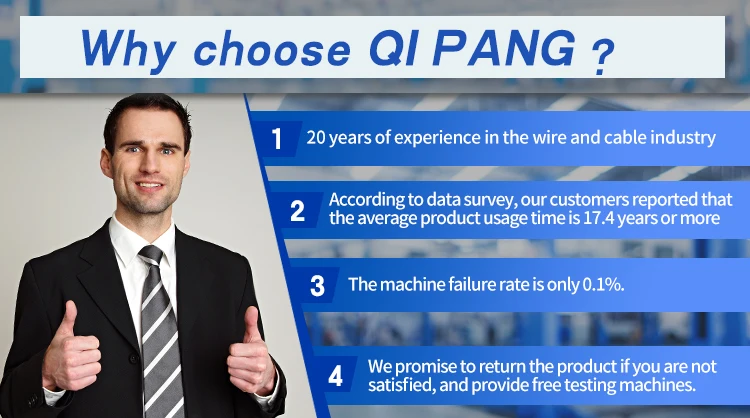 Why choose QI PANG ?

1 20 years of experience in the wire and cable industry

2 According to data survey, our customers reported that the average product usage time is 17.4 years or more

3 The machine failure rate is only 0.1%.

4 We promise to return the product if you are not satisfied, and provide free testing machines.